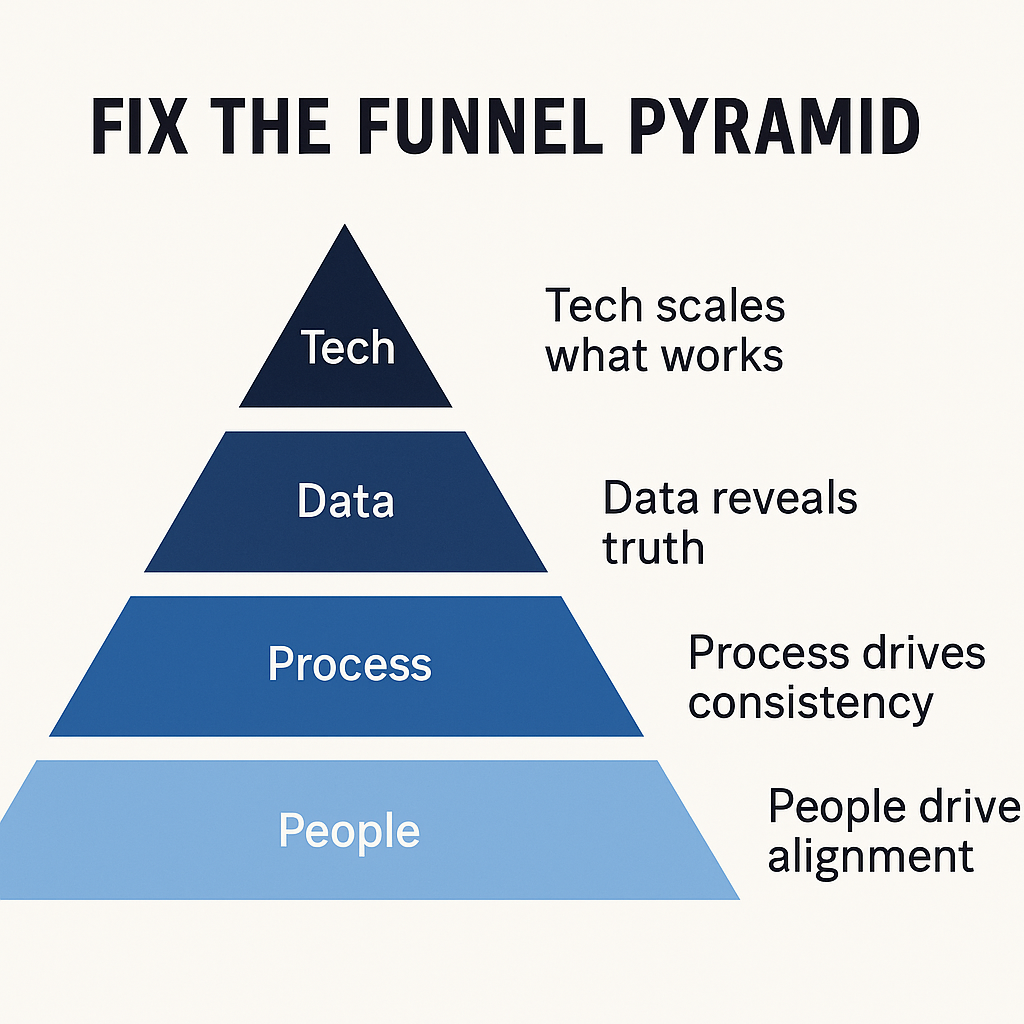 FIX THE FUNNEL PYRAMID

Tech

Tech scales what works

Data

Data reveals truth

Process

Process drives consistency

People

People drive alignment